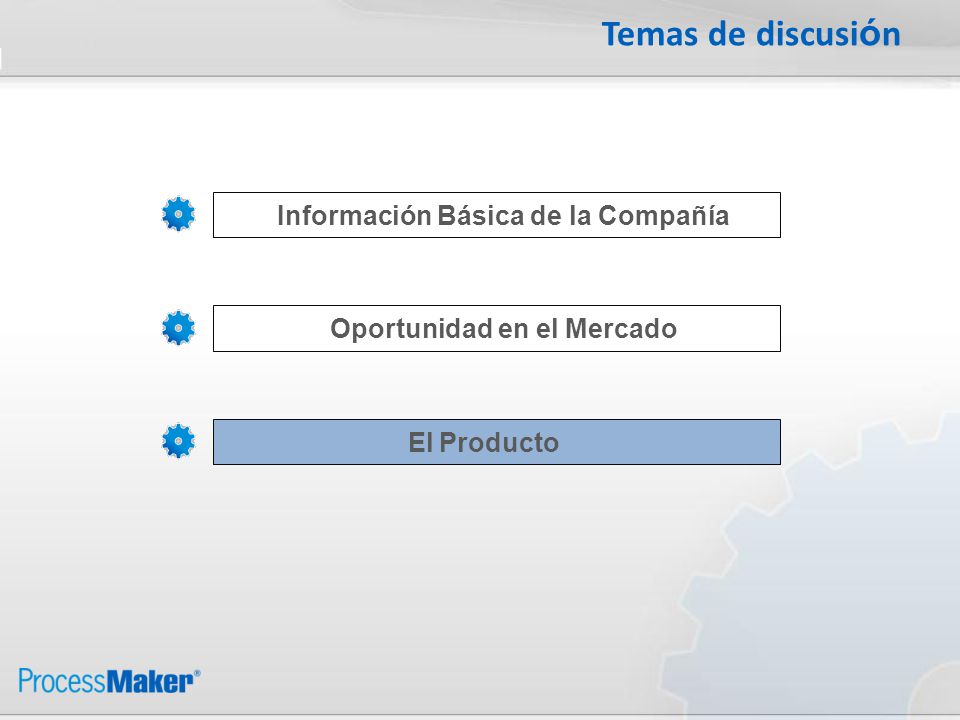 Temas de discusión

Información Básica de la Compañía

Oportunidad en el Mercado

El Producto

ProcessMaker®